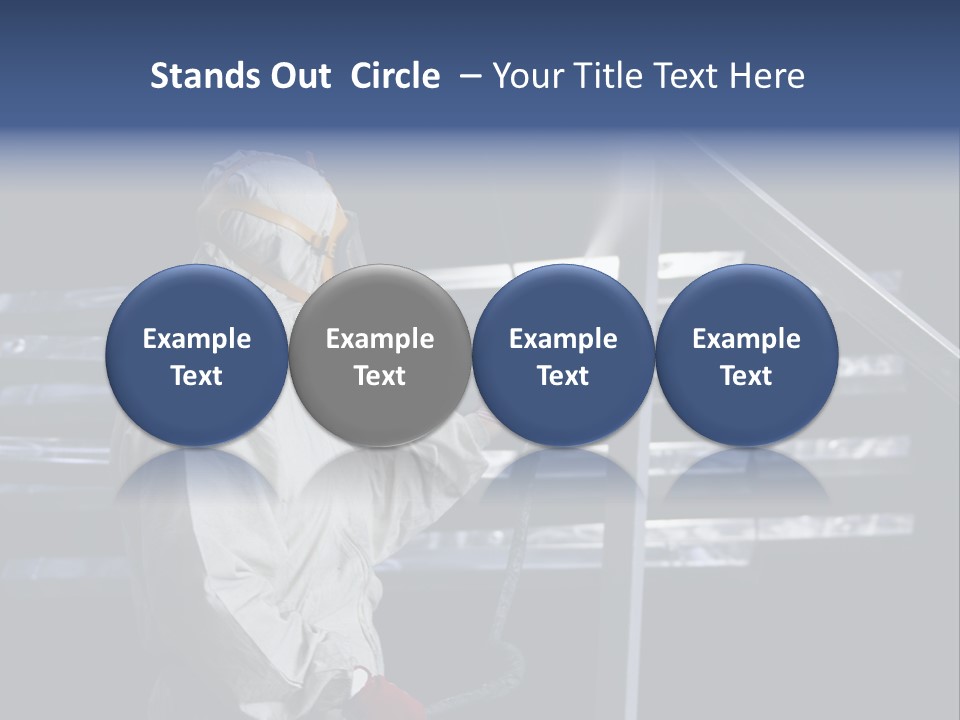 Stands Out Circle – Your Title Text Here

Example Text

Example Text

Example Text

Example Text